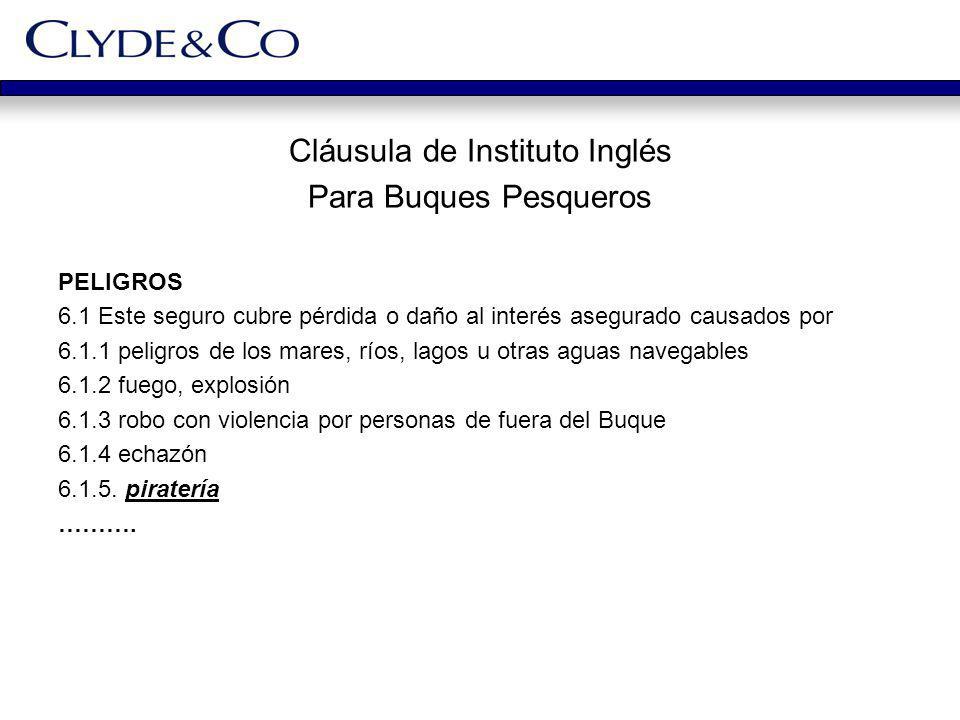 CLYDE&CO

Cláusula de Instituto Inglés
Para Buques Pesqueros

PELIGROS
6.1 Este seguro cubre pérdida o daño al interés asegurado causados por
6.1.1 peligros de los mares, ríos, lagos u otras aguas navegables
6.1.2 fuego, explosión
6.1.3 robo con violencia por personas de fuera del Buque
6.1.4 echazón
6.1.5. piratería
……….